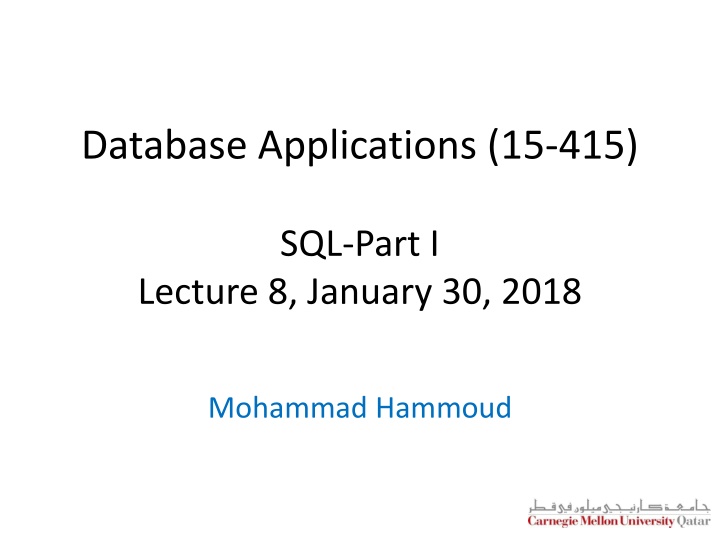 Database Applications (15-415)

SQL-Part I
Lecture 8, January 30, 2018

Mohammad Hammoud

جامعة كارنيجي ميلون في قطر
Carnegie Mellon University Qatar